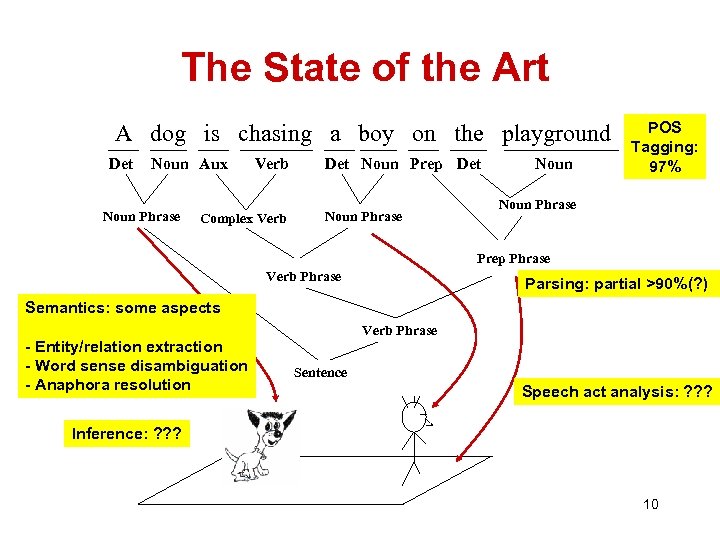 The State of the Art

A dog is chasing a boy on the playground

Det Noun Aux Verb Det Noun Prep Det Noun

POS Tagging: 97%

Noun Phrase

Complex Verb

Noun Phrase

Noun Phrase

Prep Phrase

Verb Phrase

Parsing: partial >90%(?)

Verb Phrase

Sentence

Semantics: some aspects

- Entity/relation extraction
- Word sense disambiguation
- Anaphora resolution

Speech act analysis: ???

Inference: ???

10